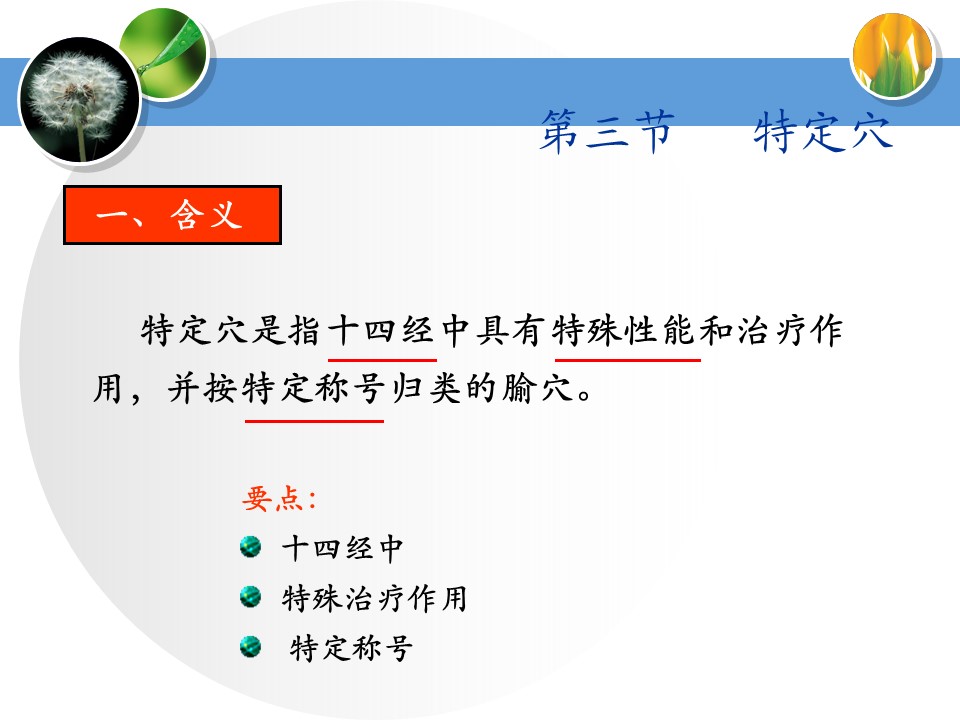 第三节　特定穴

一、含义

特定穴是指十四经中具有特殊性能和治疗作用，并按特定称号归类的腧穴。

要点：

十四经中

特殊治疗作用

特定称号